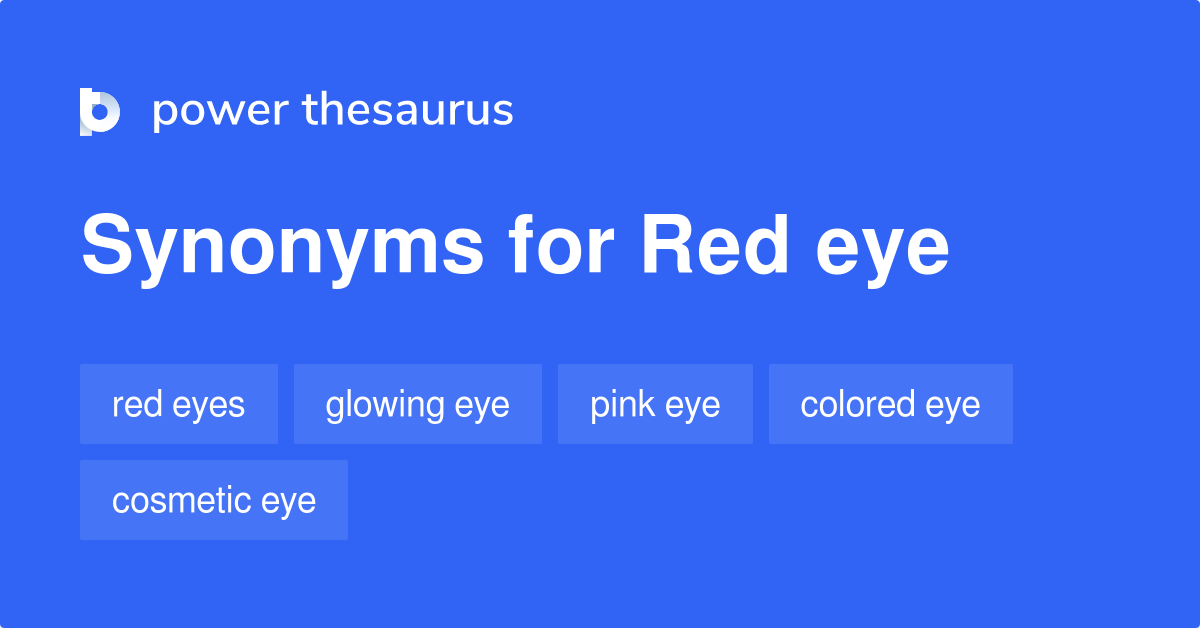 power thesaurus

Synonyms for Red eye

red eyes
glowing eye
pink eye
colored eye
cosmetic eye